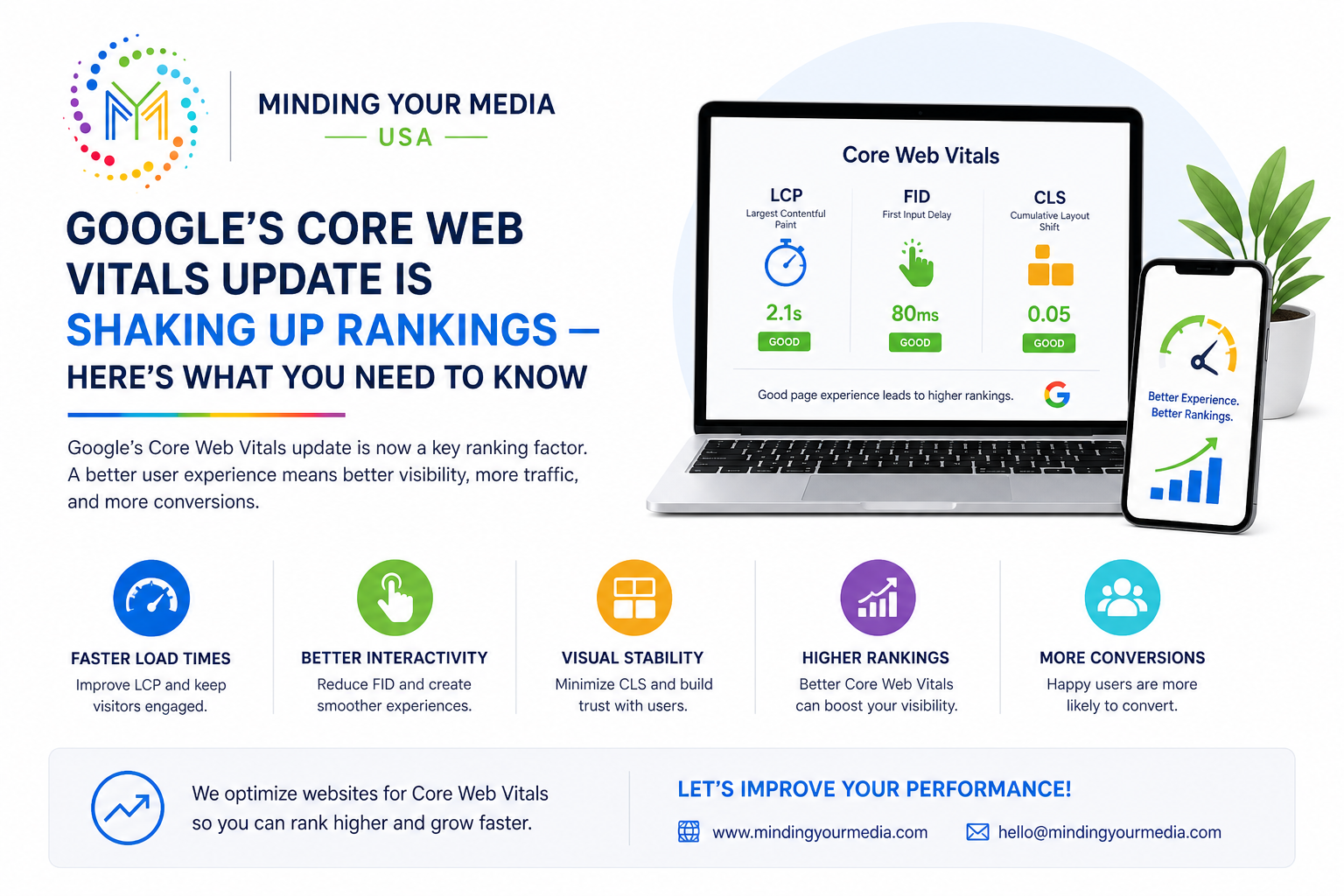 MINDING YOUR MEDIA
USA

GOOGLE'S CORE WEB VITALS UPDATE IS SHAKING UP RANKINGS — HERE'S WHAT YOU NEED TO KNOW

Google's Core Web Vitals update is now a key ranking factor. A better user experience means better visibility, more traffic, and more conversions.

Core Web Vitals

LCP
Largest Contentful Paint
2.1s
GOOD

FID
First Input Delay
80ms
GOOD

CLS
Cumulative Layout Shift
0.05
GOOD

Good page experience leads to higher rankings.

Better Experience. Better Rankings.

FASTER LOAD TIMES
Improve LCP and keep visitors engaged.

BETTER INTERACTIVITY
Reduce FID and create smoother experiences.

VISUAL STABILITY
Minimize CLS and build trust with users.

HIGHER RANKINGS
Better Core Web Vitals can boost your visibility.

MORE CONVERSIONS
Happy users are more likely to convert.

We optimize websites for Core Web Vitals so you can rank higher and grow faster.

LET'S IMPROVE YOUR PERFORMANCE!
www.mindingyourmedia.com
hello@mindingyourmedia.com